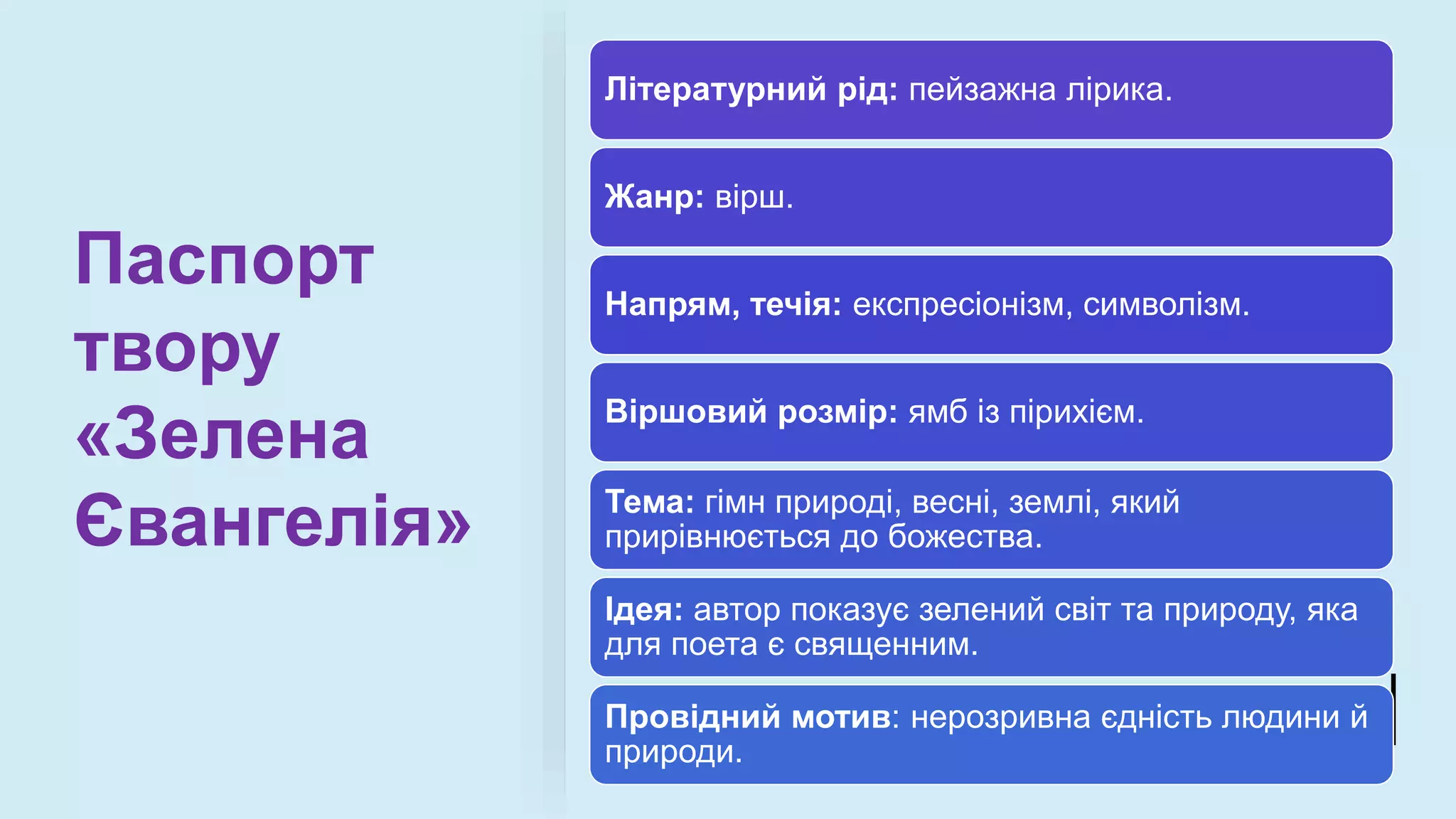 Паспорт твору «Зелена Євангелія»

Літературний рід: пейзажна лірика.

Жанр: вірш.

Напрям, течія: експресіонізм, символізм.

Віршовий розмір: ямб із пірихієм.

Тема: гімн природі, весні, землі, який прирівнюється до божества.

Ідея: автор показує зелений світ та природу, яка для поета є священним.

Провідний мотив: нерозривна єдність людини й природи.